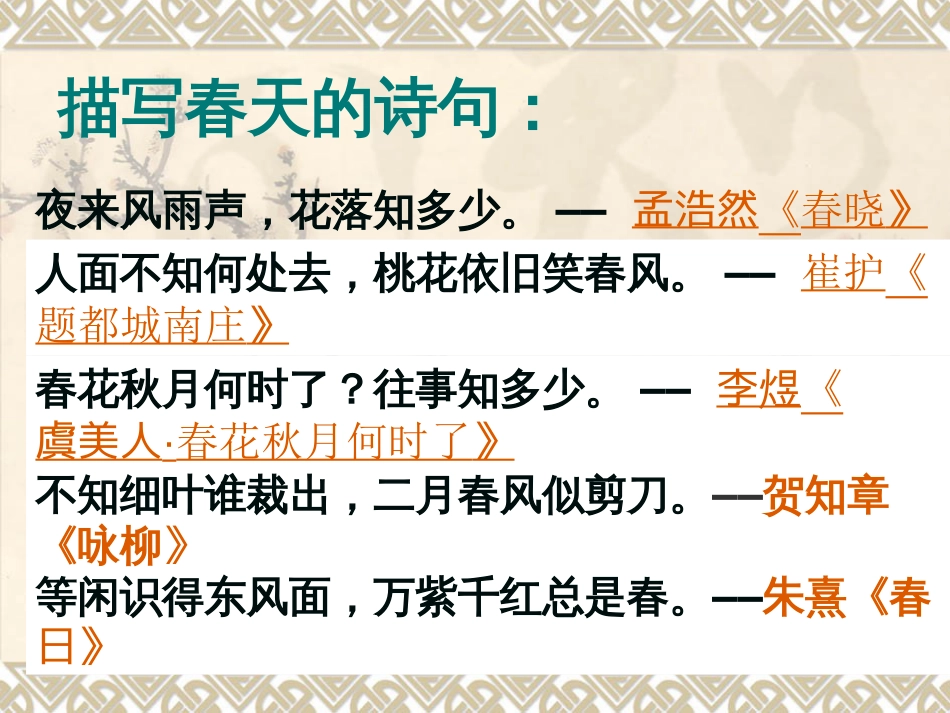 描写春天的诗句：

夜来风雨声，花落知多少。 — 孟浩然《春晓》

人面不知何处去，桃花依旧笑春风。 — 崔护《题都城南庄》

春花秋月何时了？往事知多少。 — 李煜《虞美人·春花秋月何时了》

不知细叶谁裁出，二月春风似剪刀。—贺知章《咏柳》

等闲识得东风面，万紫千红总是春。—朱熹《春日》